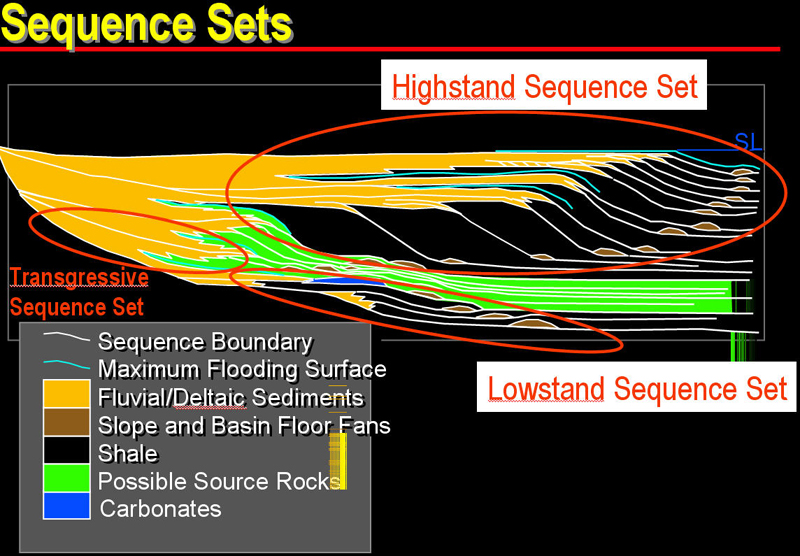 Sequence Sets

Highstand Sequence Set

SL

Transgressive Sequence Set

Lowstand Sequence Set

Sequence Boundary
Maximum Flooding Surface
Fluvial/Deltaic Sediments
Slope and Basin Floor Fans
Shale
Possible Source Rocks
Carbonates